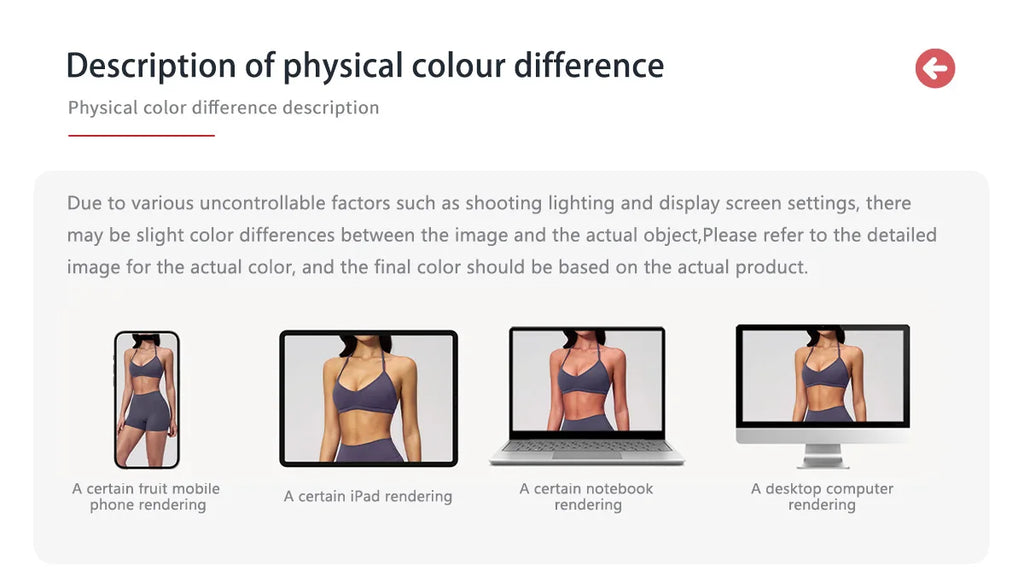 Description of physical colour difference

Physical color difference description

Due to various uncontrollable factors such as shooting lighting and display screen settings, there may be slight color differences between the image and the actual object,Please refer to the detailed image for the actual color, and the final color should be based on the actual product.

A certain fruit mobile phone rendering

A certain iPad rendering

A certain notebook rendering

A desktop computer rendering